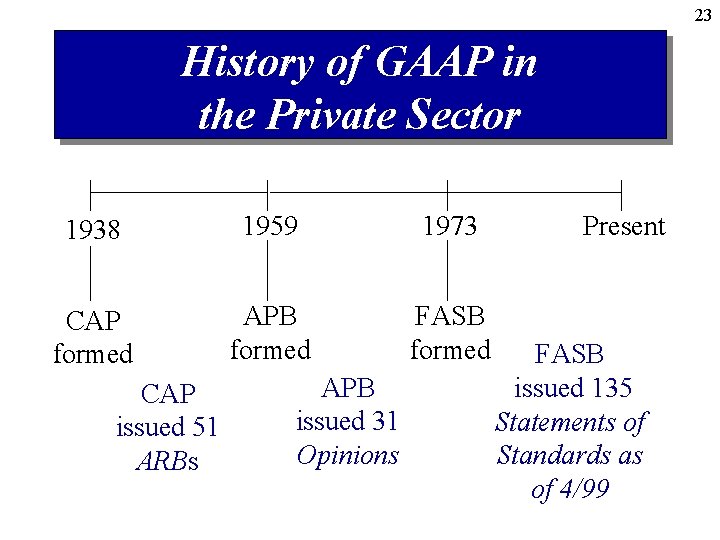 23

History of GAAP in the Private Sector

1938

1959

1973

Present

CAP formed

APB formed

FASB formed

CAP issued 51 ARBs

APB issued 31 Opinions

FASB issued 135 Statements of Standards as of 4/99